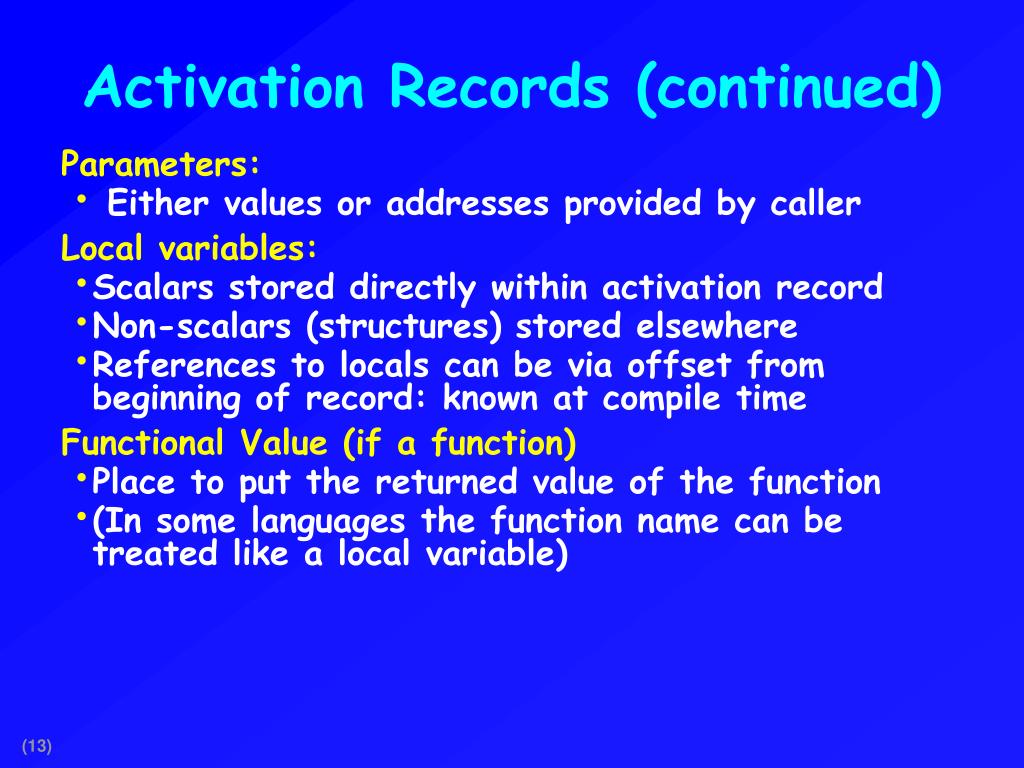 Activation Records (continued)

Parameters:

• Either values or addresses provided by caller

Local variables:

• Scalars stored directly within activation record
• Non-scalars (structures) stored elsewhere
• References to locals can be via offset from beginning of record: known at compile time

Functional Value (if a function)

• Place to put the returned value of the function
• (In some languages the function name can be treated like a local variable)

(13)